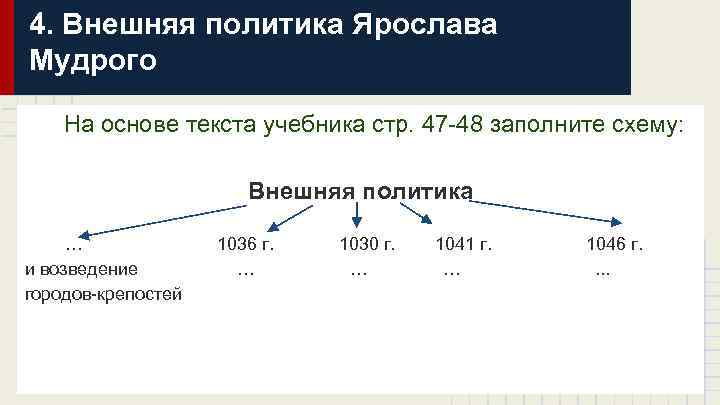 4. Внешняя политика Ярослава Мудрого

На основе текста учебника стр. 47-48 заполните схему:

Внешняя политика

…
и возведение городов-крепостей

1036 г.
…

1030 г.
…

1041 г.
…

1046 г.
...